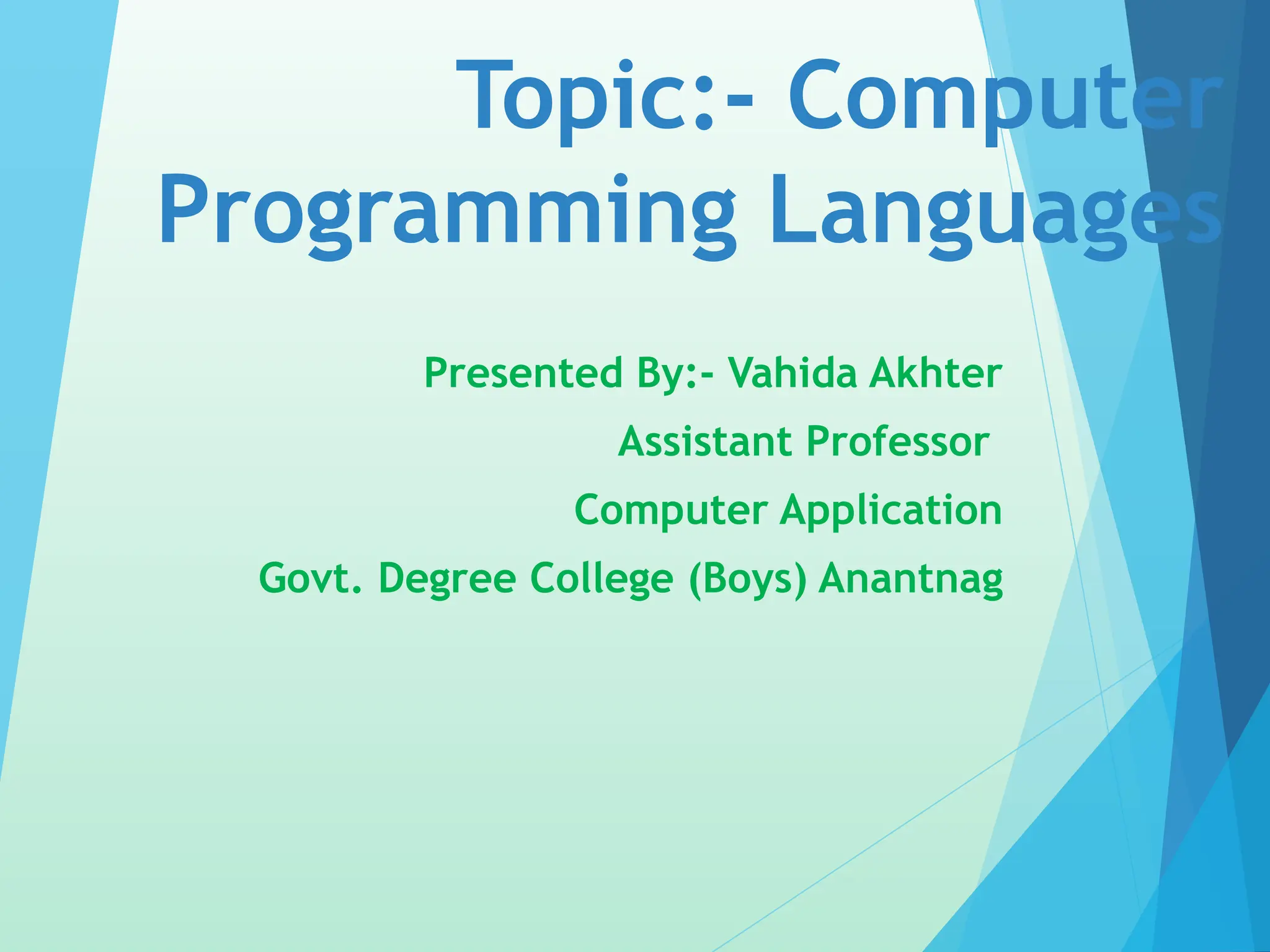 Topic:- Computer Programming Languages

Presented By:- Vahida Akhter

Assistant Professor

Computer Application

Govt. Degree College (Boys) Anantnag